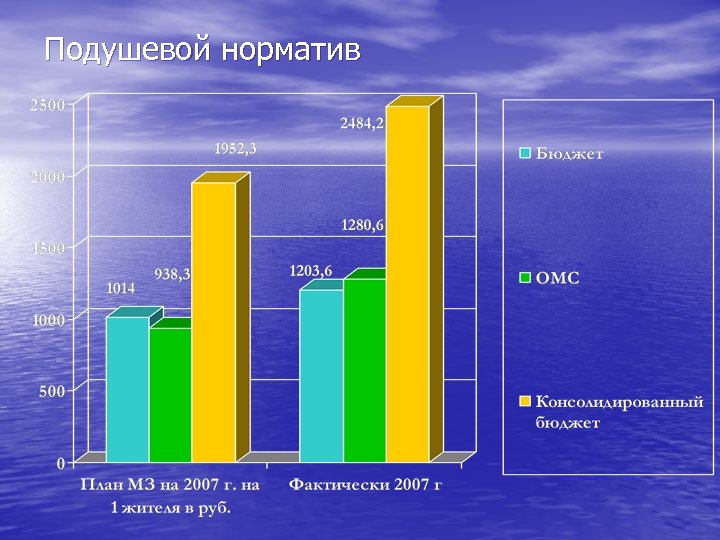 Подушевой норматив

2500
2000
1500
1000
500
0

1014
938,3
1952,3
1203,6
1280,6
2484,2

План МЗ на 2007 г. на 1 жителя в руб.
Фактически 2007 г

Бюджет
ОМС
Консолидированный бюджет